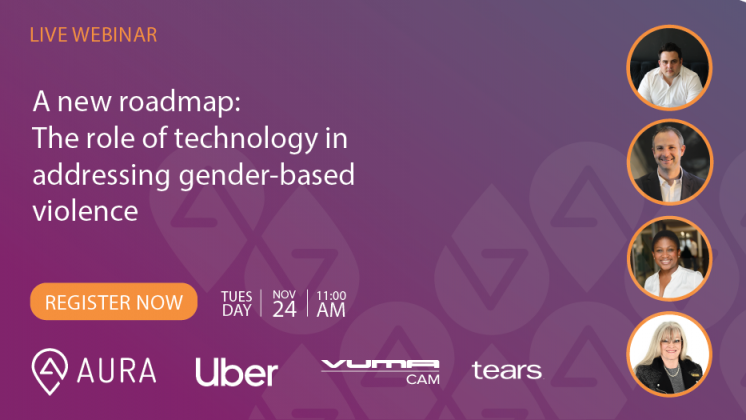 LIVE WEBINAR

A new roadmap:
The role of technology in addressing gender-based violence

REGISTER NOW

TUES DAY | NOV 24 | 11:00 AM

AURA

Uber

VUMA CAM

tears